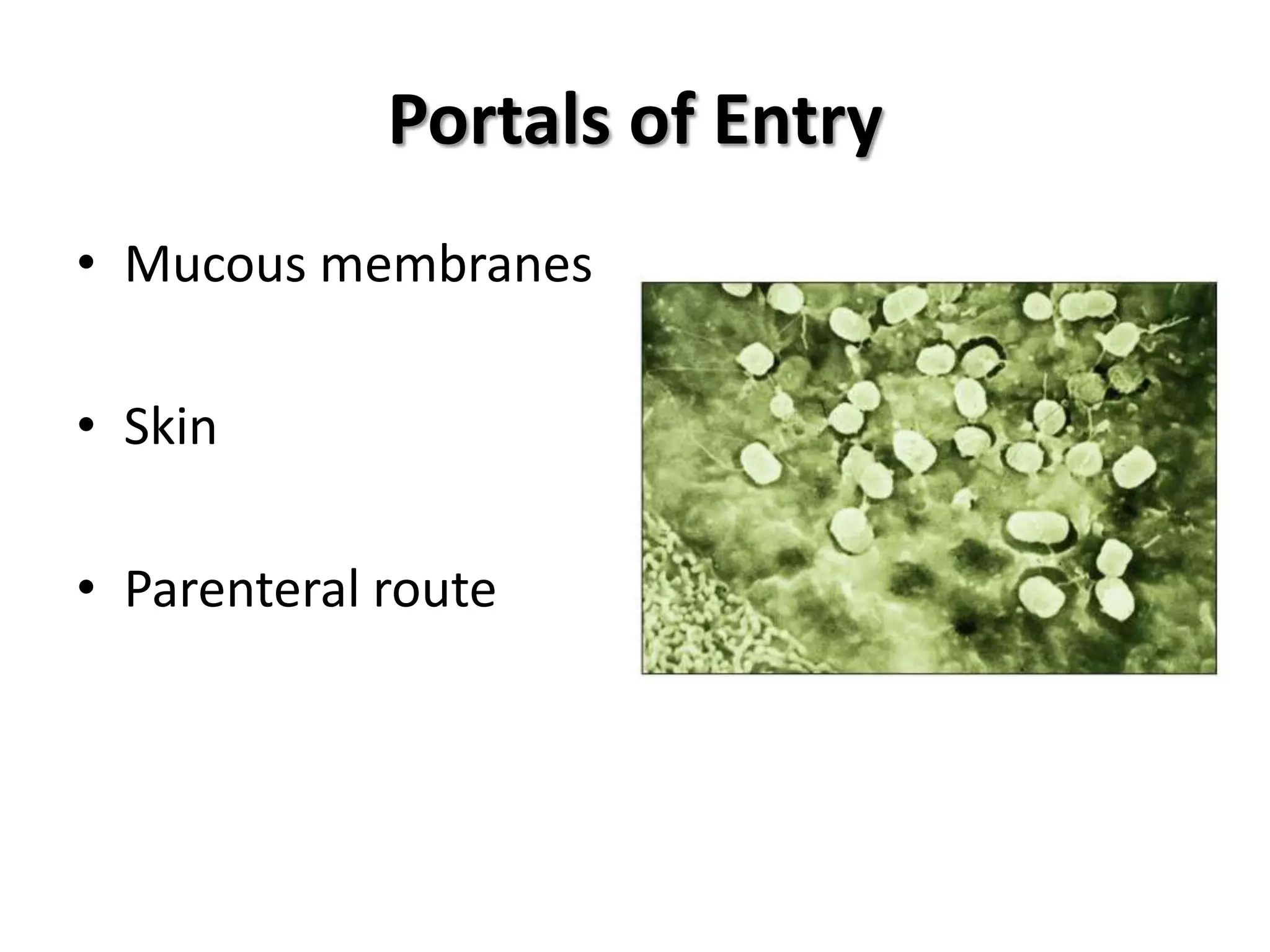 Portals of Entry

• Mucous membranes

• Skin

• Parenteral route